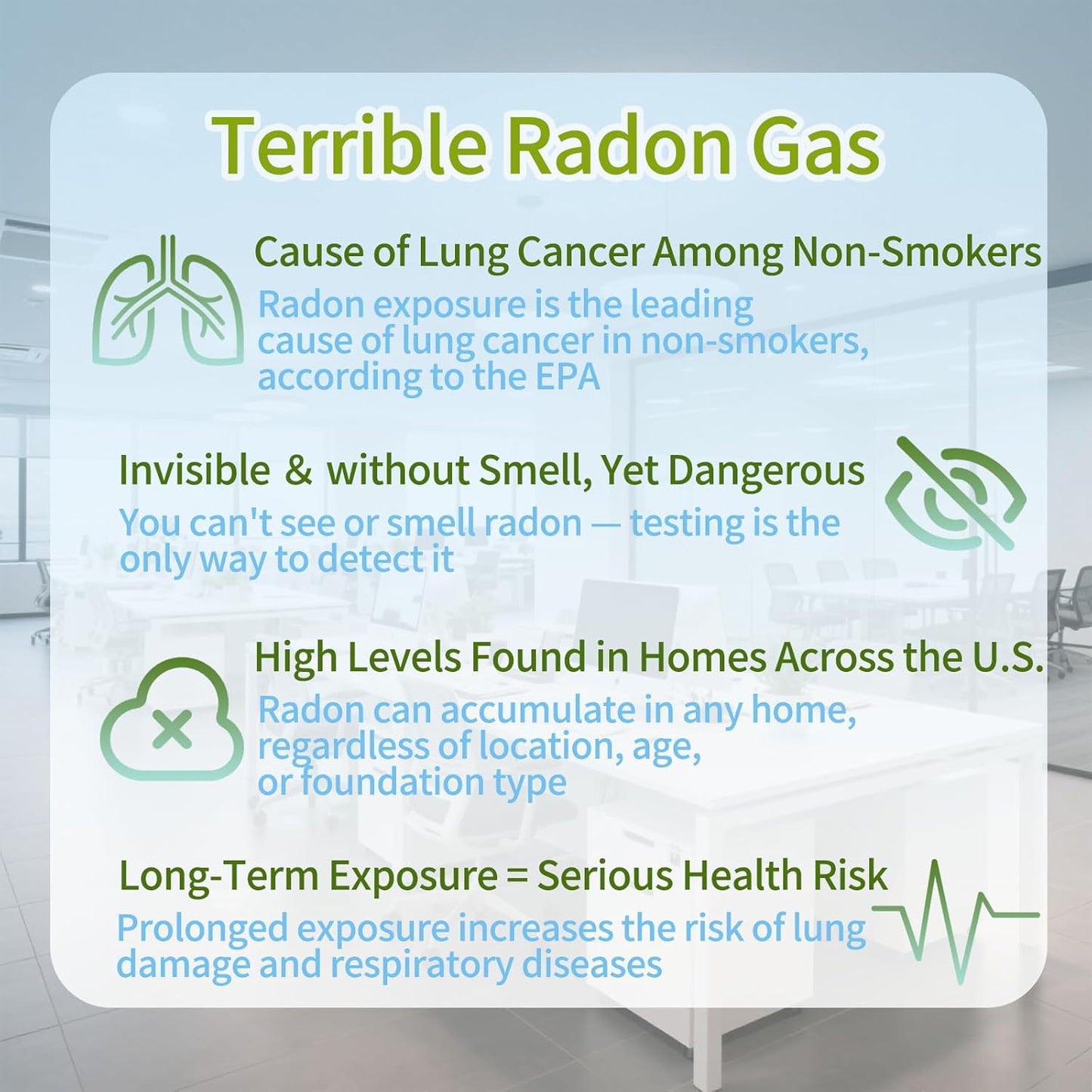 Terrible Radon Gas

Cause of Lung Cancer Among Non-Smokers
Radon exposure is the leading cause of lung cancer in non-smokers, according to the EPA

Invisible & without Smell, Yet Dangerous
You can't see or smell radon — testing is the only way to detect it

High Levels Found in Homes Across the U.S.
Radon can accumulate in any home, regardless of location, age, or foundation type

Long-Term Exposure = Serious Health Risk
Prolonged exposure increases the risk of lung damage and respiratory diseases